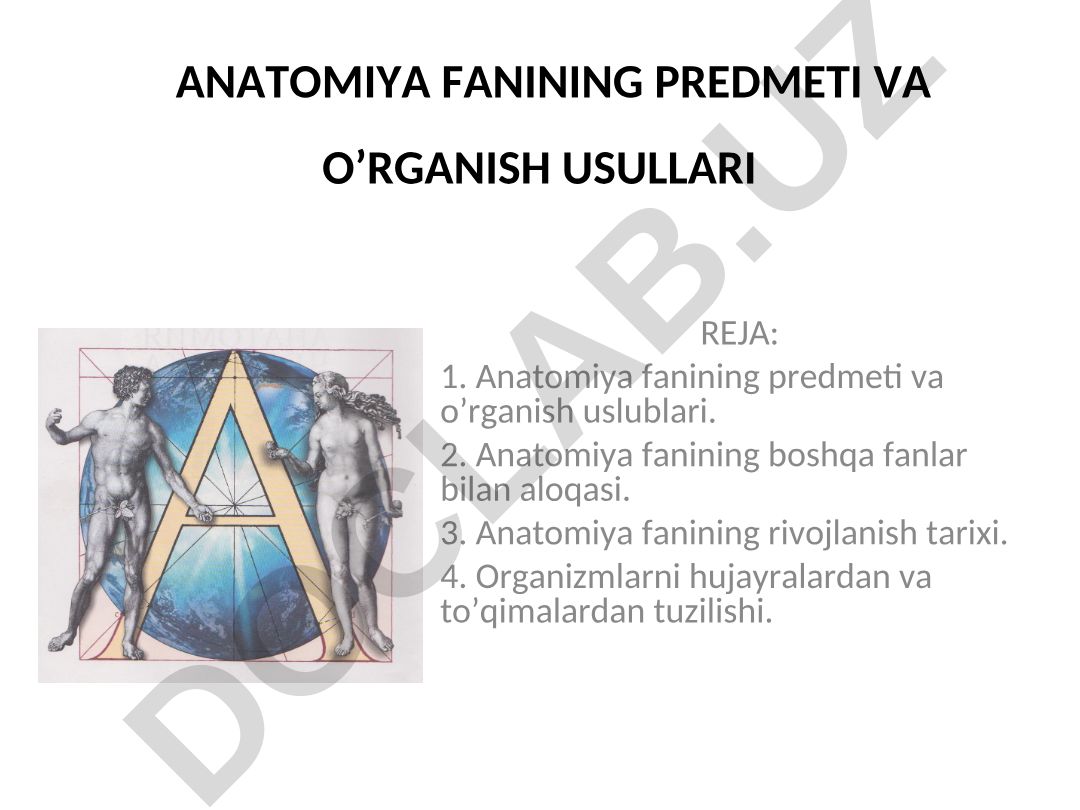 ANATOMIYA FANINING PREDMETI VA O’RGANISH USULLARI

REJA:

1. Anatomiya fanining predmeti va o’rganish uslublari.

2. Anatomiya fanining boshqa fanlar bilan aloqasi.

3. Anatomiya fanining rivojlanish tarixi.

4. Organizmlarni hujayralardan va to’qimalardan tuzilishi.

DOCLAB.UZ